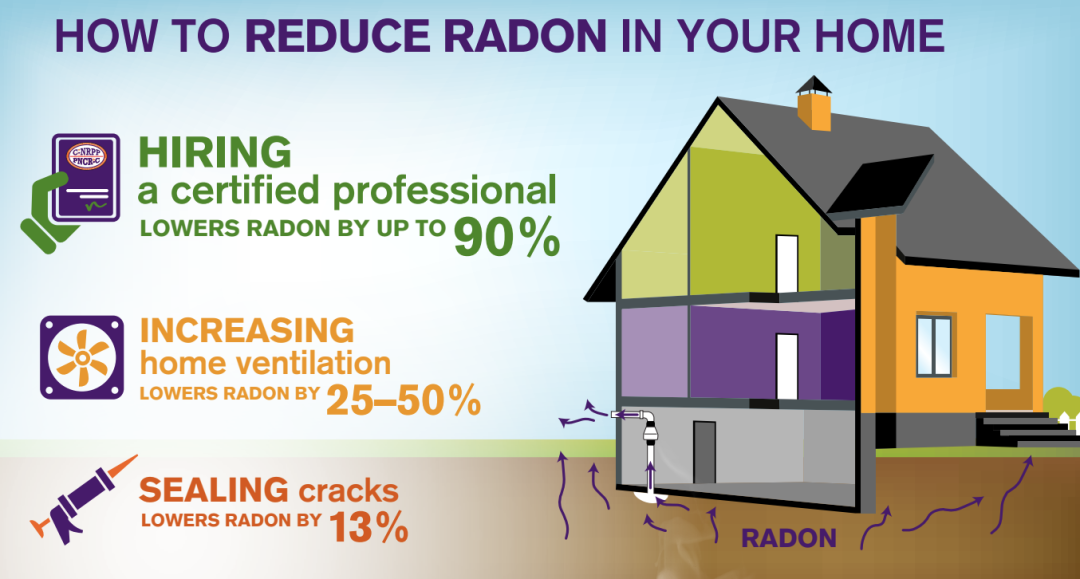 HOW TO REDUCE RADON IN YOUR HOME

C-NRPP
PNCR-C

HIRING
a certified professional
LOWERS RADON BY UP TO 90%

INCREASING
home ventilation
LOWERS RADON BY 25–50%

SEALING cracks
LOWERS RADON BY 13%

RADON